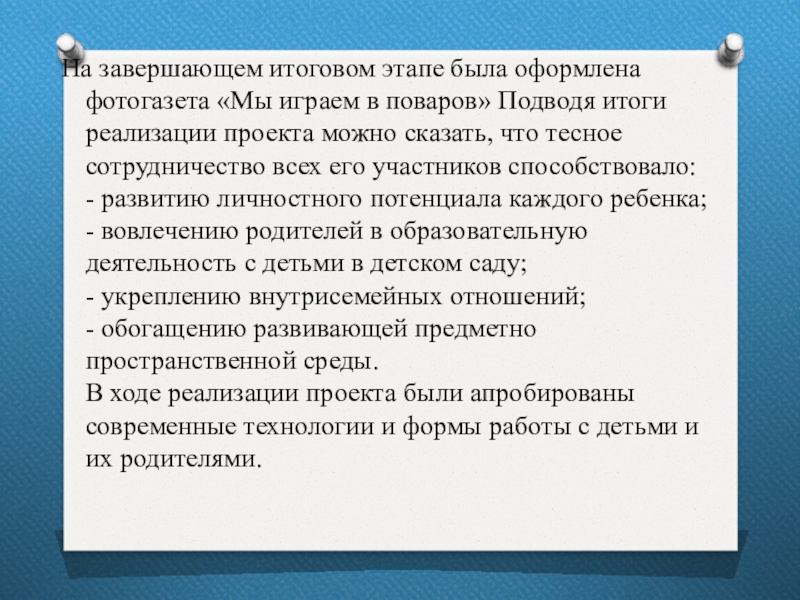 На завершающем итоговом этапе была оформлена фотогазета «Мы играем в поваров» Подводя итоги реализации проекта можно сказать, что тесное сотрудничество всех его участников способствовало:
- развитию личностного потенциала каждого ребенка;
- вовлечению родителей в образовательную деятельность с детьми в детском саду;
- укреплению внутрисемейных отношений;
- обогащению развивающей предметно пространственной среды.
В ходе реализации проекта были апробированы современные технологии и формы работы с детьми и их родителями.